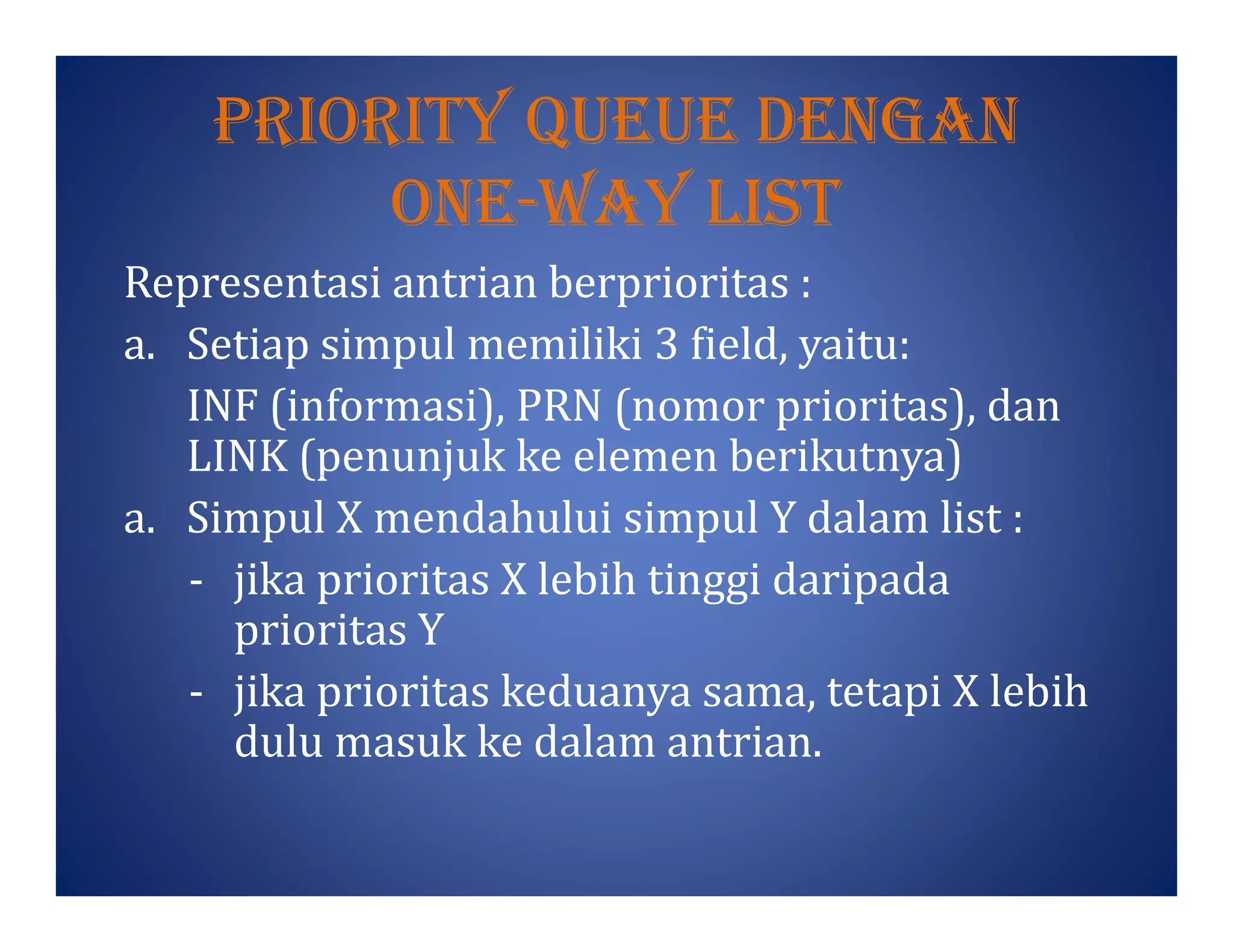 PRIORITY QUEUE DENGAN ONE-WAY LIST

Representasi antrian berprioritas :

a. Setiap simpul memiliki 3 field, yaitu:

INF (informasi), PRN (nomor prioritas), dan LINK (penunjuk ke elemen berikutnya)

a. Simpul X mendahului simpul Y dalam list :

- jika prioritas X lebih tinggi daripada prioritas Y

- jika prioritas keduanya sama, tetapi X lebih dulu masuk ke dalam antrian.